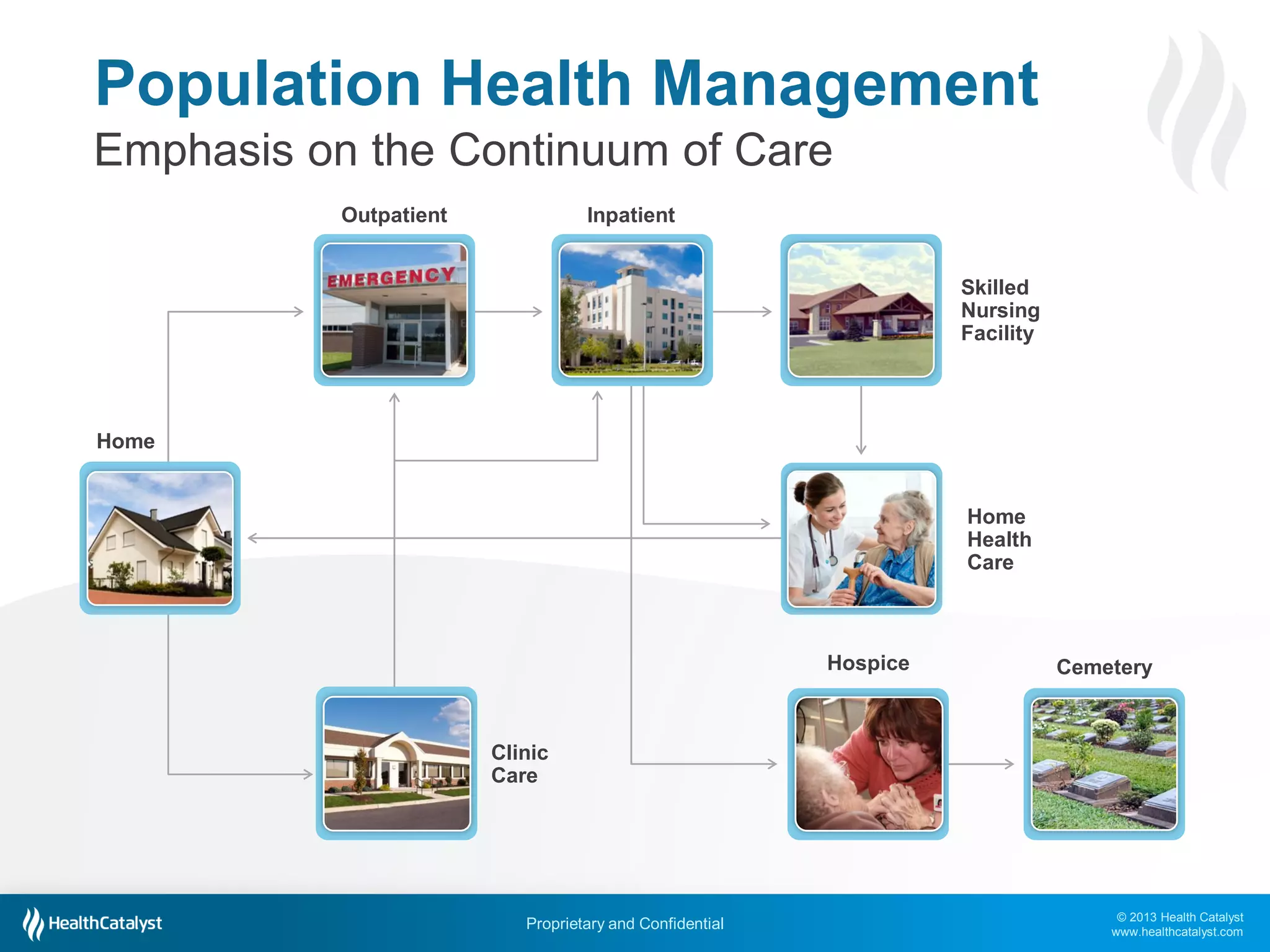 Population Health Management
Emphasis on the Continuum of Care

Outpatient

EMERGENCY

Inpatient

Skilled Nursing Facility

Home

Home Health Care

Hospice

Cemetery

Clinic Care

HealthCatalyst

Proprietary and Confidential

© 2013 Health Catalyst
www.healthcatalyst.com